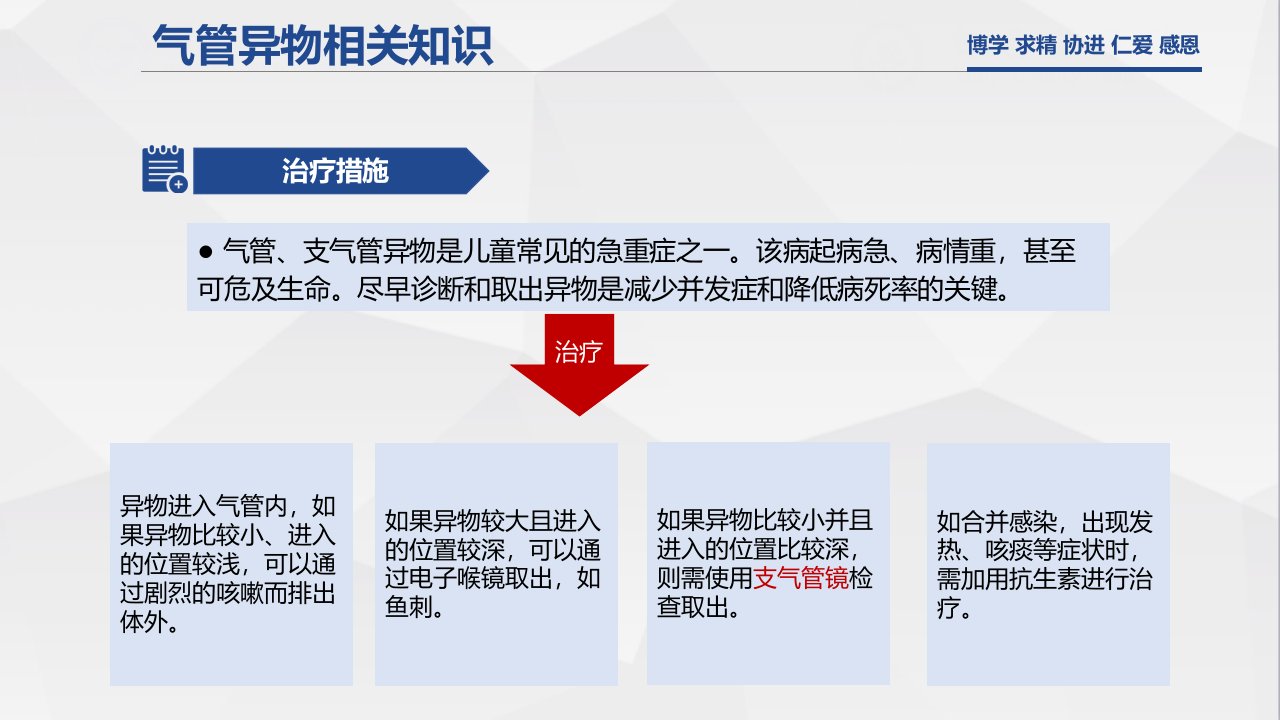 气管异物相关知识

博学 求精 协进 仁爱 感恩

治疗措施

● 气管、支气管异物是儿童常见的急重症之一。该病起病急、病情重，甚至可危及生命。尽早诊断和取出异物是减少并发症和降低病死率的关键。

治疗

异物进入气管内，如果异物比较小、进入的位置较浅，可以通过剧烈的咳嗽而排出体外。

如果异物较大且进入的位置较深，可以通过电子喉镜取出，如鱼刺。

如果异物比较小并且进入的位置比较深，则需使用支气管镜检查取出。

如合并感染，出现发热、咳痰等症状时，需加用抗生素进行治疗。